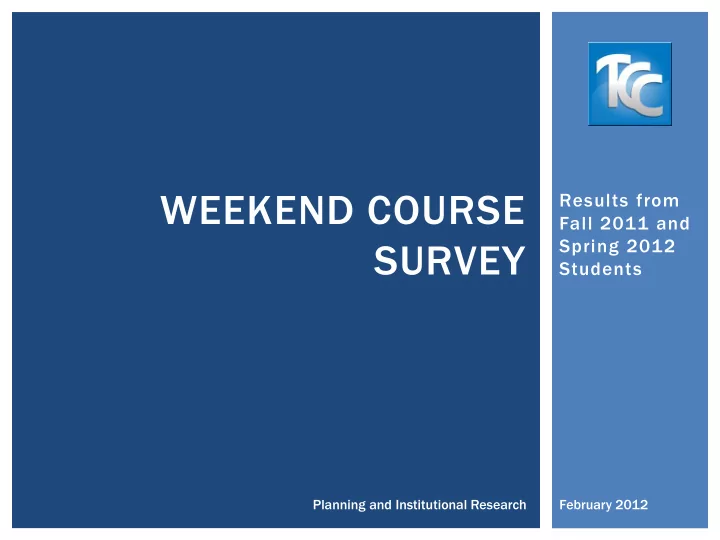 TCC

WEEKEND COURSE SURVEY

Results from Fall 2011 and Spring 2012 Students

Planning and Institutional Research

February 2012